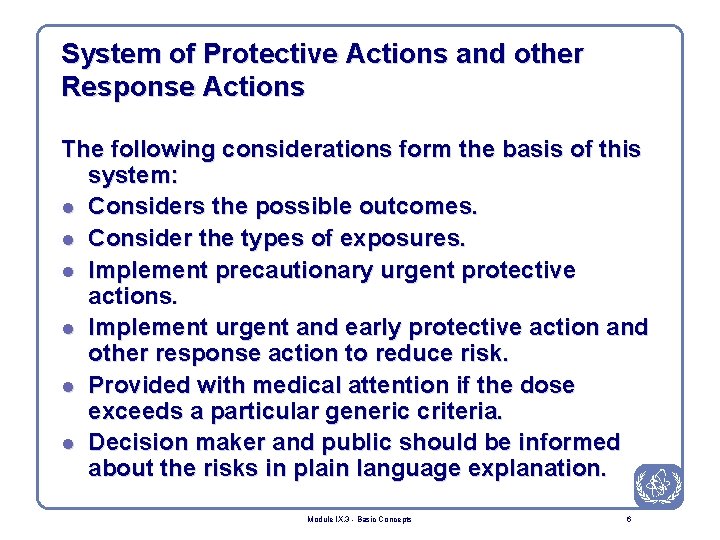 System of Protective Actions and other Response Actions

The following considerations form the basis of this system:

- Considers the possible outcomes.
- Consider the types of exposures.
- Implement precautionary urgent protective actions.
- Implement urgent and early protective action and other response action to reduce risk.
- Provided with medical attention if the dose exceeds a particular generic criteria.
- Decision maker and public should be informed about the risks in plain language explanation.

Module IX.3 - Basic Concepts

6